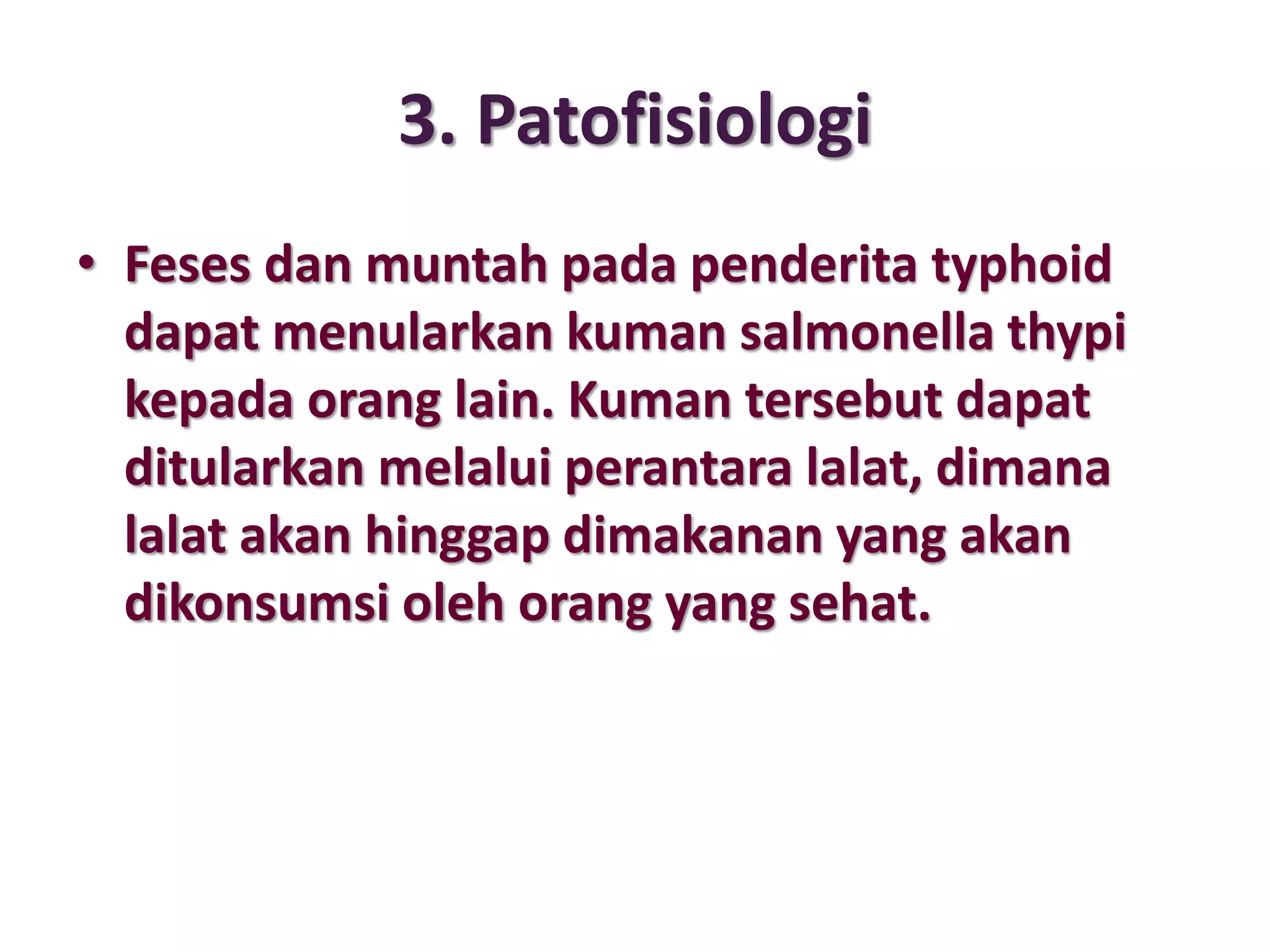 3. Patofisiologi

• Feses dan muntah pada penderita typhoid dapat menularkan kuman salmonella thypi kepada orang lain. Kuman tersebut dapat ditularkan melalui perantara lalat, dimana lalat akan hinggap dimakanan yang akan dikonsumsi oleh orang yang sehat.